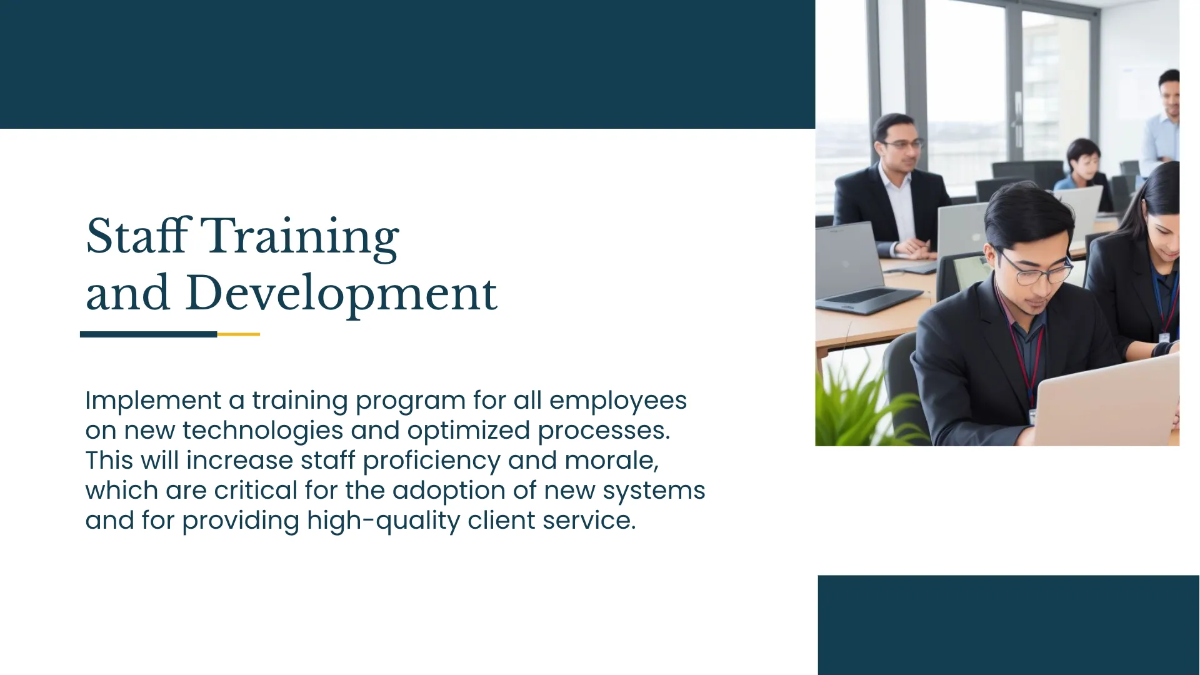 Staff Training and Development

Implement a training program for all employees on new technologies and optimized processes. This will increase staff proficiency and morale, which are critical for the adoption of new systems and for providing high-quality client service.